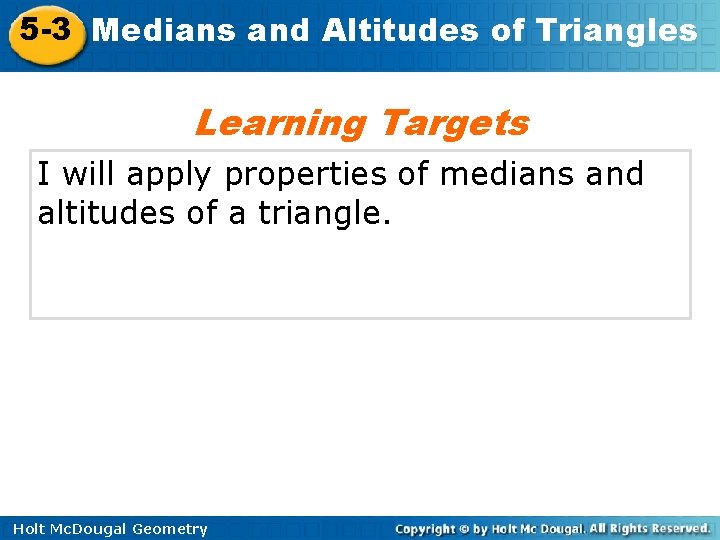 5-3 Medians and Altitudes of Triangles

Learning Targets

I will apply properties of medians and altitudes of a triangle.

Holt McDougal Geometry

Copyright © by Holt Mc Dougal. All Rights Reserved.